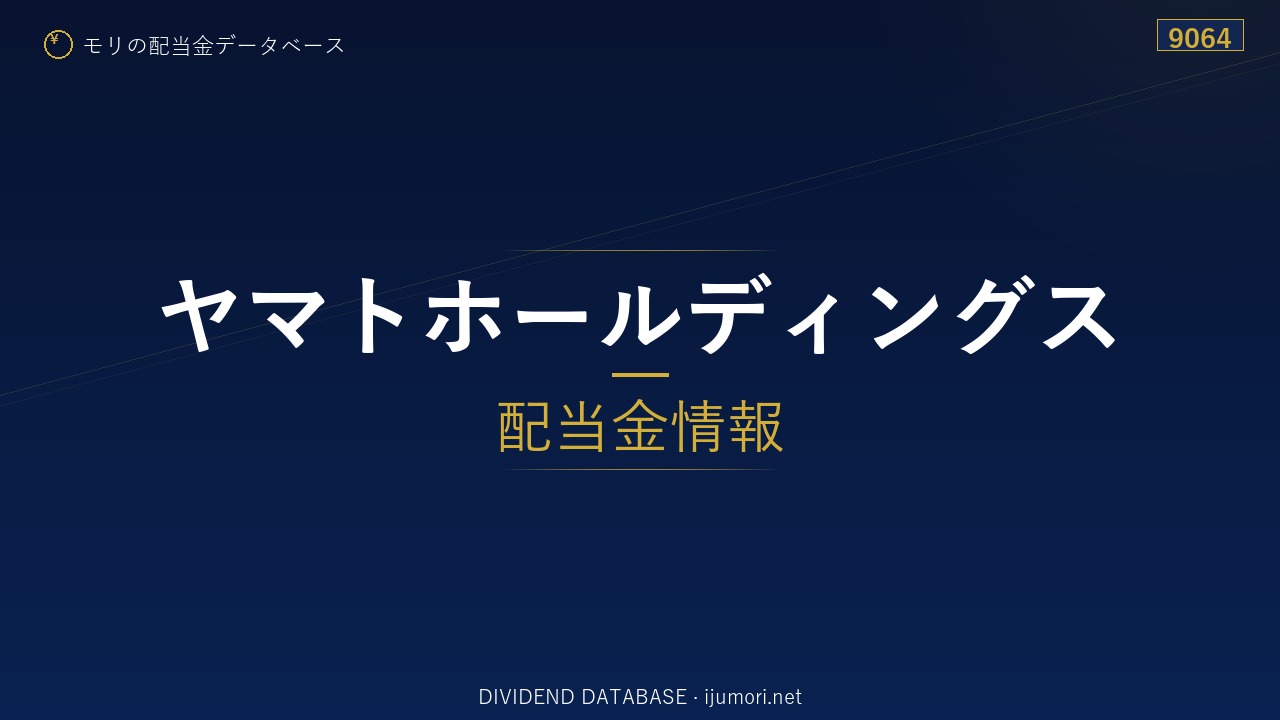 ¥ モリの配当金データベース

9064

ヤマトホールディングス

配当金情報

DIVIDEND DATABASE · ijumori.net